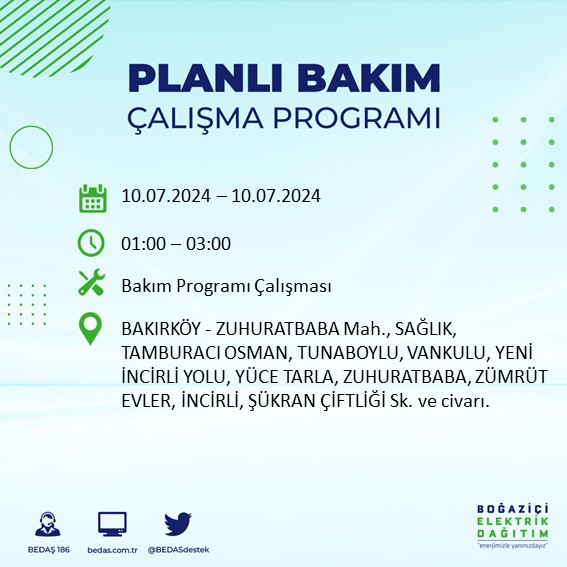 PLANLI BAKIM
ÇALIŞMA PROGRAMI

10.07.2024 – 10.07.2024

01:00 – 03:00

Bakım Programı Çalışması

BAKIRKÖY - ZUHURATBABA Mah., SAĞLIK, TAMBURACI OSMAN, TUNABOYLU, VANKULU, YENİ İNCİRLİ YOLU, YÜCE TARLA, ZUHURATBABA, ZÜMRÜT EVLER, İNCİRLİ, ŞÜKRAN ÇİFTLİĞİ Sk. ve civarı.

BEDAŞ 186
bedas.com.tr
@BEDASdestek

BOĞAZİÇİ
ELEKTRİK
DAĞITIM
"enerjimizle yanınızdayız"